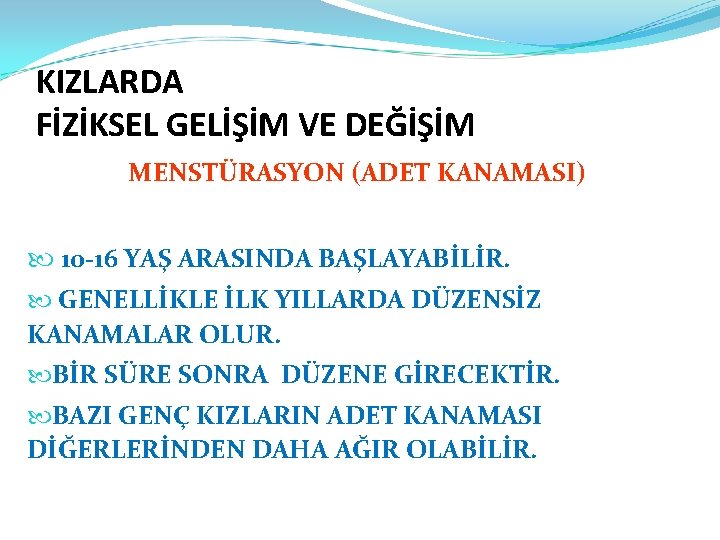 KIZLARDA
FİZİKSEL GELİŞİM VE DEĞİŞİM

MENSTÜRASYON (ADET KANAMASI)

10-16 YAŞ ARASINDA BAŞLAYABİLİR.

GENELLİKLE İLK YILLARDA DÜZENSİZ KANAMALAR OLUR.

BİR SÜRE SONRA DÜZENE GİRECEKTİR.

BAZI GENÇ KIZLARIN ADET KANAMASI DİĞERLERİNDEN DAHA AĞIR OLABİLİR.